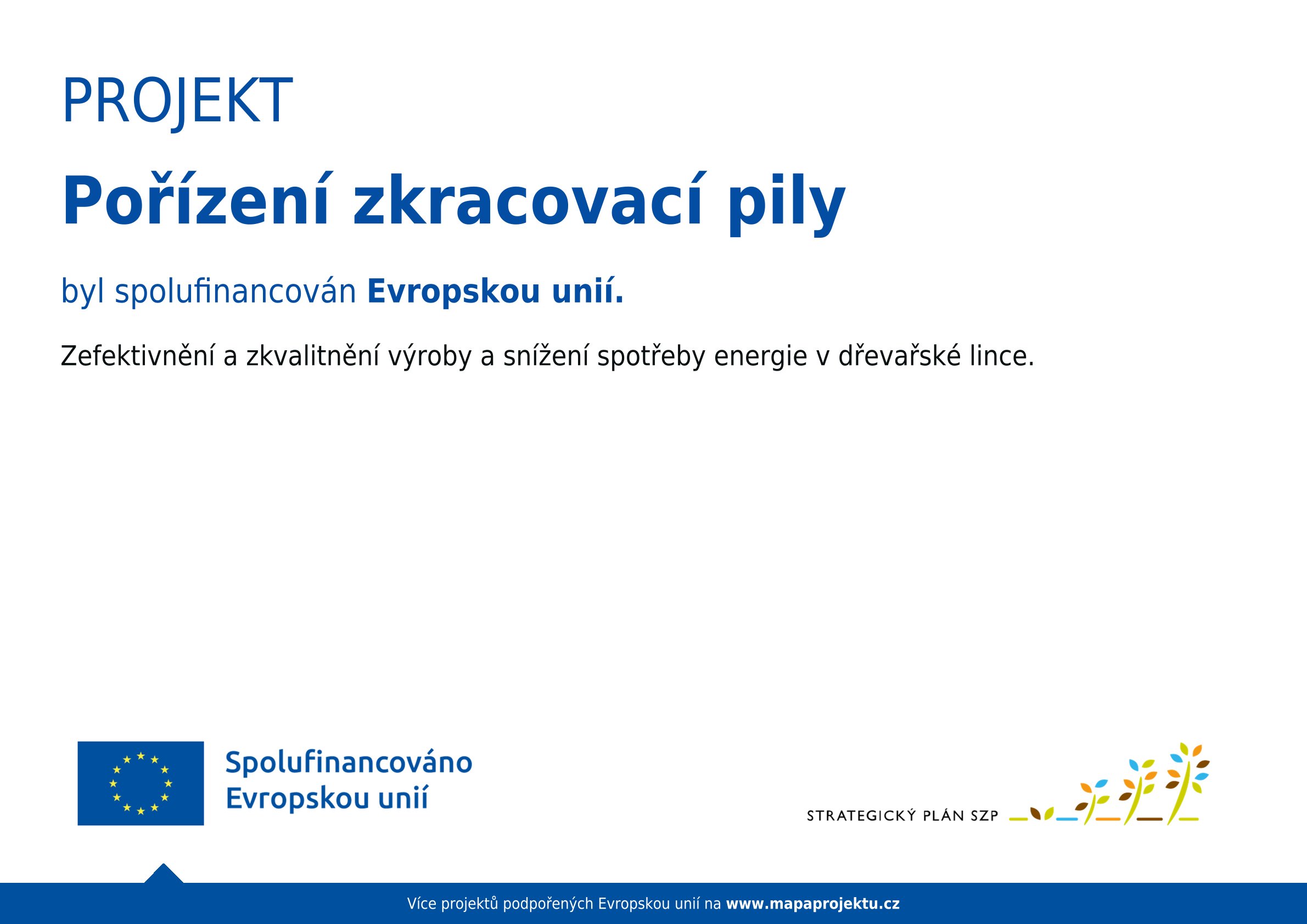 PROJEKT

Pořízení zkracovací pily

byl spolufinancován Evropskou unií.

Zefektivnění a zkvalitnění výroby a snížení spotřeby energie v dřevařské lince.

Spolufinancováno Evropskou unií

STRATEGICKÝ PLÁN SZP

Více projektů podpořených Evropskou unií na www.mapaprojektu.cz